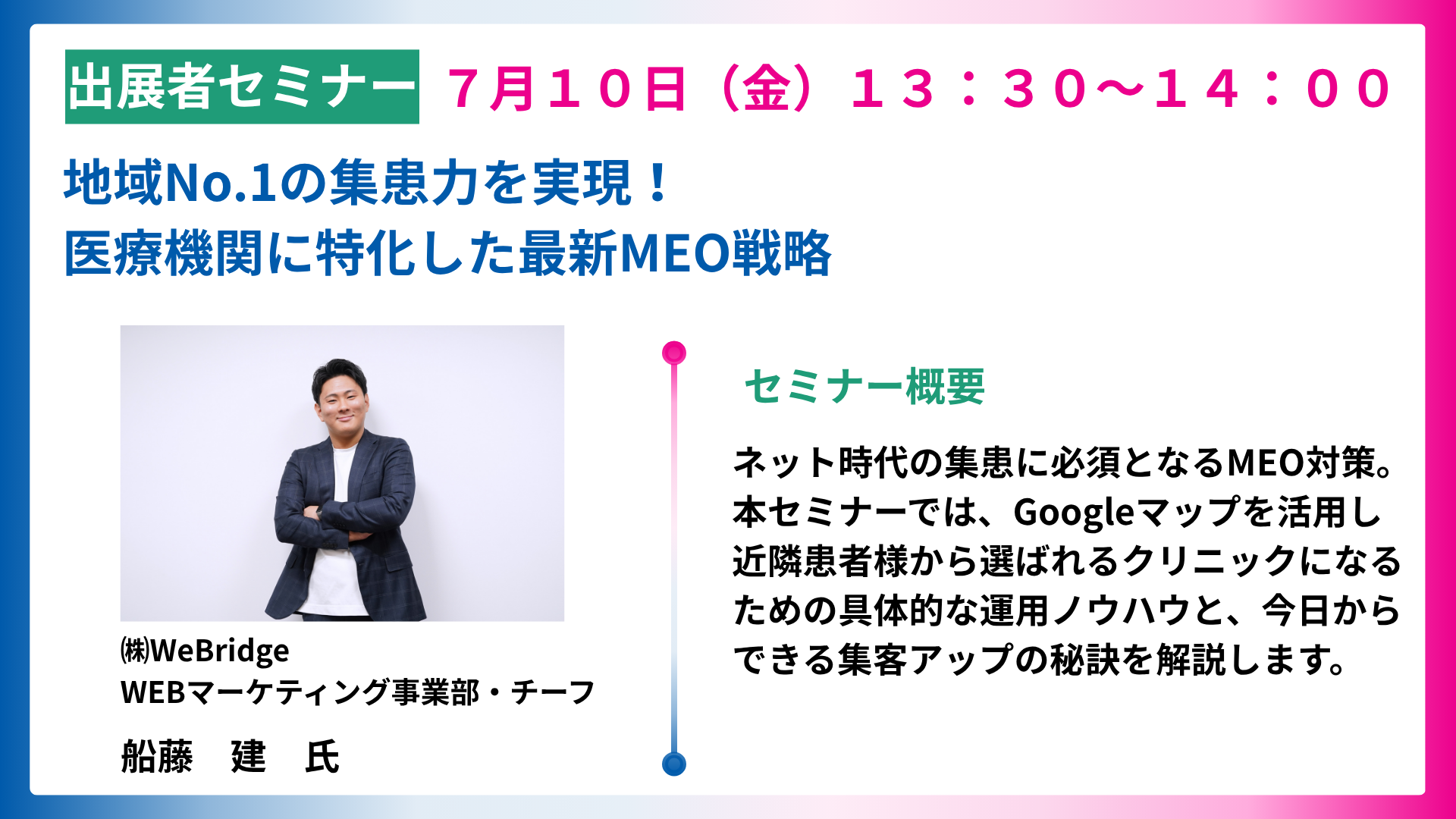 出展者セミナー ７月１０日（金）１３：３０～１４：００

地域No.1の集患力を実現！
医療機関に特化した最新MEO戦略

㈱WeBridge
WEBマーケティング事業部・チーフ

船藤　建　氏

セミナー概要

ネット時代の集患に必須となるMEO対策。本セミナーでは、Googleマップを活用し近隣患者様から選ばれるクリニックになるための具体的な運用ノウハウと、今日からできる集客アップの秘訣を解説します。